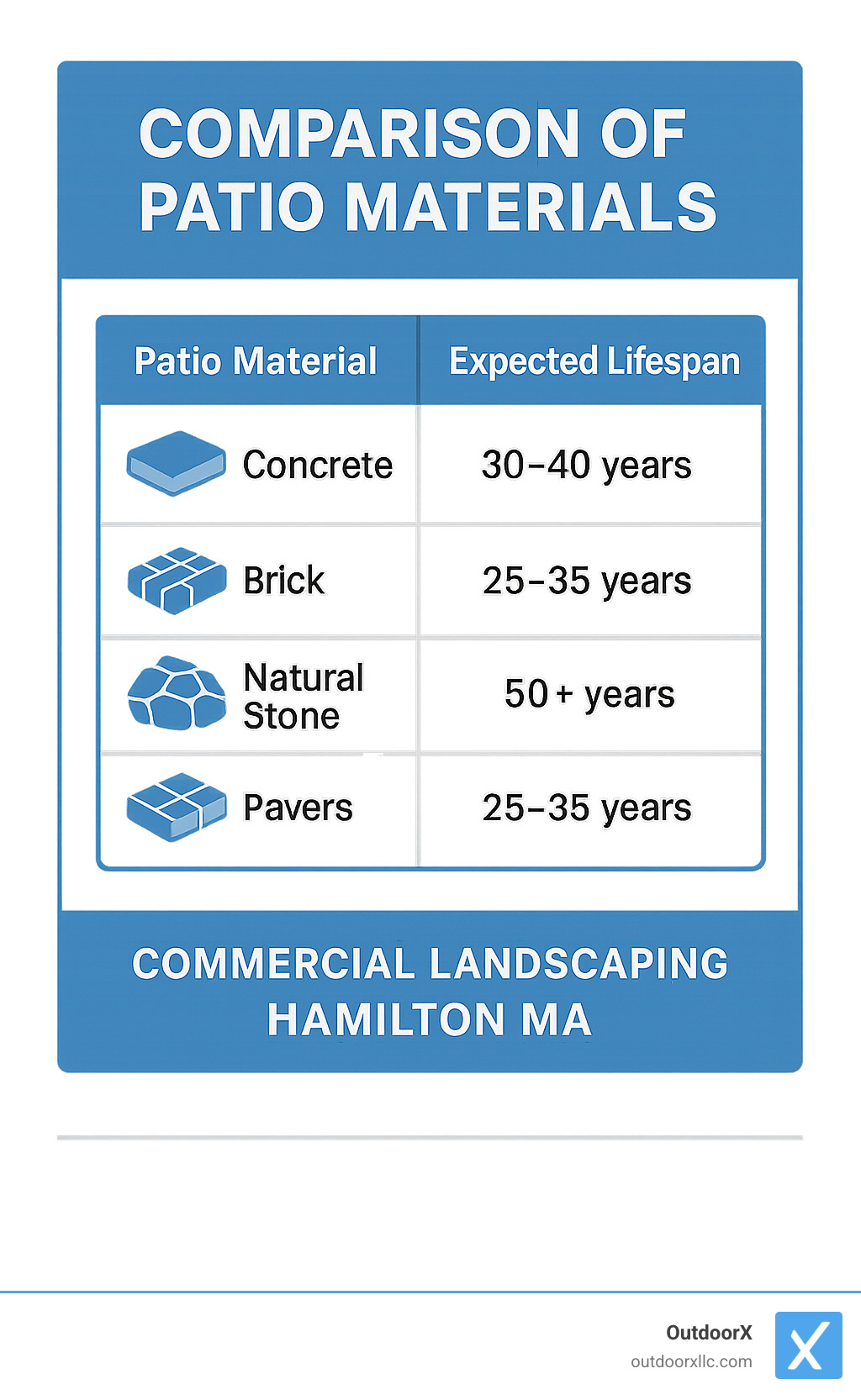 COMPARISON OF PATIO MATERIALS

| Patio Material | Expected Lifespan |
|---|---|
| Concrete | 30–40 years |
| Brick | 25–35 years |
| Natural Stone | 50+ years |
| Pavers | 25–35 years |

COMMERCIAL LANDSCAPING HAMILTON MA

OutdoorX
outdoorxllc.com
X